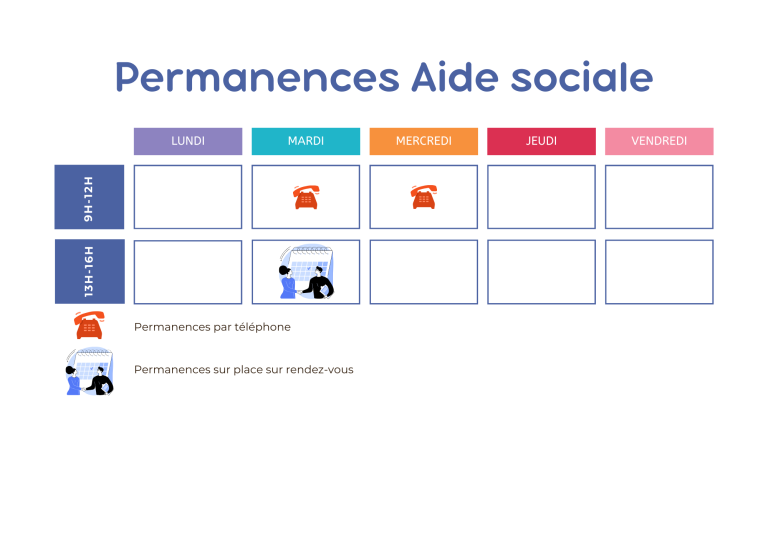 Permanences Aide sociale

| | LUNDI | MARDI | MERCREDI | JEUDI | VENDREDI |
|---|---|---|---|---|---|
| 9H-12H | | | | | |
| 13H-16H | | | | | |

Permanences par téléphone

Permanences sur place sur rendez-vous